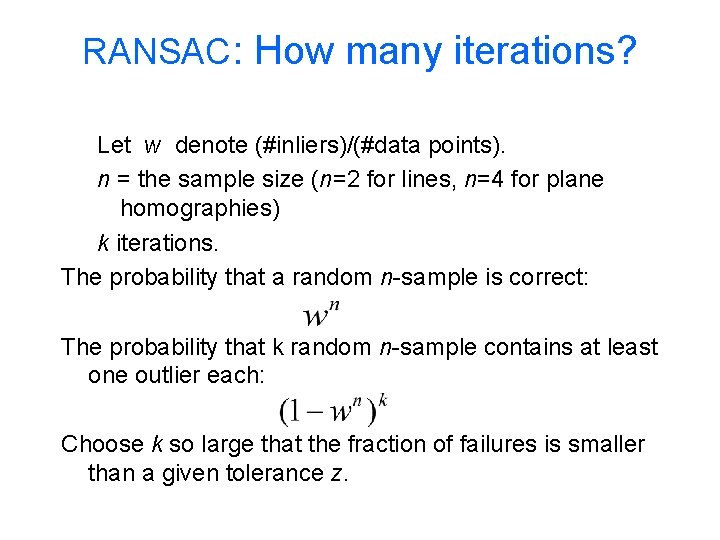 RANSAC: How many iterations?

Let $w$ denote (#inliers)/(#data points).

$n$ = the sample size ($n$=2 for lines, $n$=4 for plane homographies)

$k$ iterations.

The probability that a random $n$-sample is correct:

$w^n$

The probability that k random $n$-sample contains at least one outlier each:

$(1-w^n)^k$

Choose $k$ so large that the fraction of failures is smaller than a given tolerance $z$.